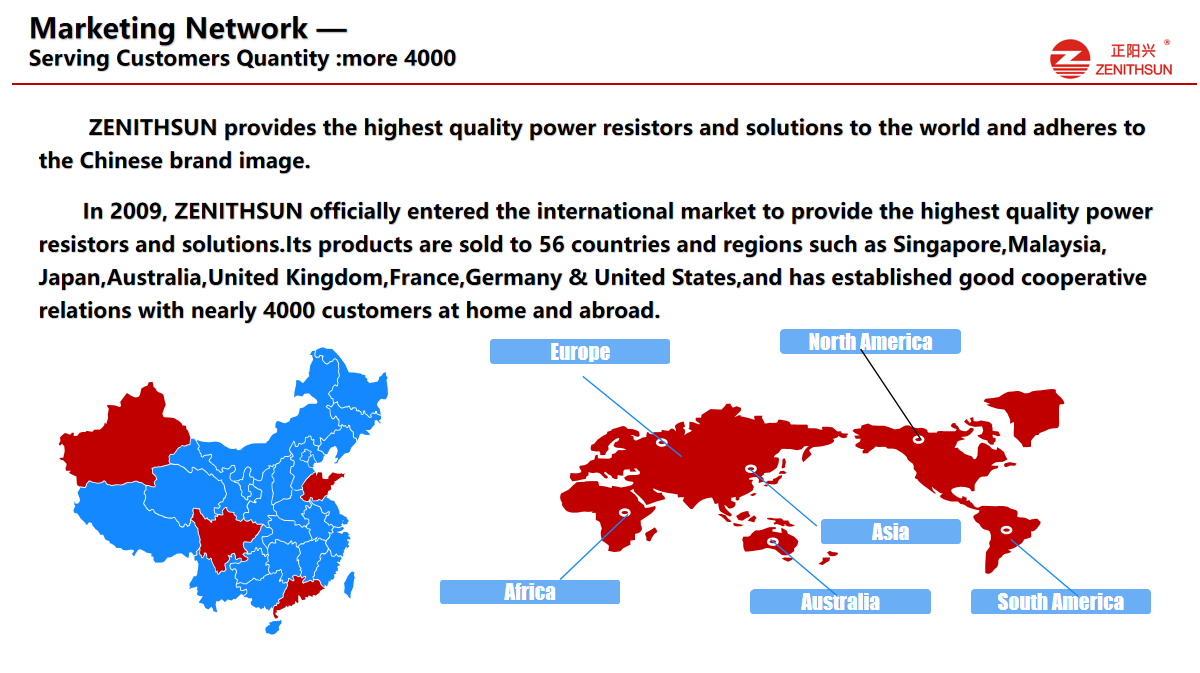 Marketing Network —
Serving Customers Quantity :more 4000

正阳兴 ®
ZENITHSUN

ZENITHSUN provides the highest quality power resistors and solutions to the world and adheres to the Chinese brand image.

In 2009, ZENITHSUN officially entered the international market to provide the highest quality power resistors and solutions.Its products are sold to 56 countries and regions such as Singapore,Malaysia, Japan,Australia,United Kingdom,France,Germany & United States,and has established good cooperative relations with nearly 4000 customers at home and abroad.

Europe

North America

Asia

Africa

Australia

South America